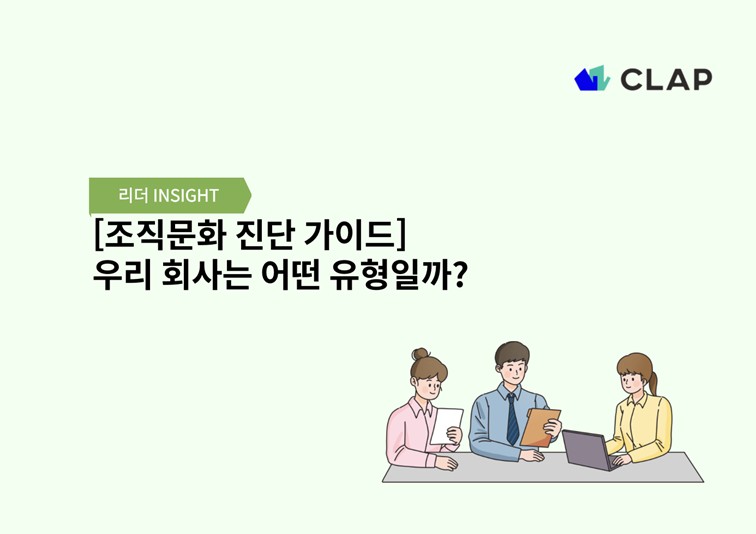 CLAP

리더 INSIGHT

[조직문화 진단 가이드]
우리 회사는 어떤 유형일까?